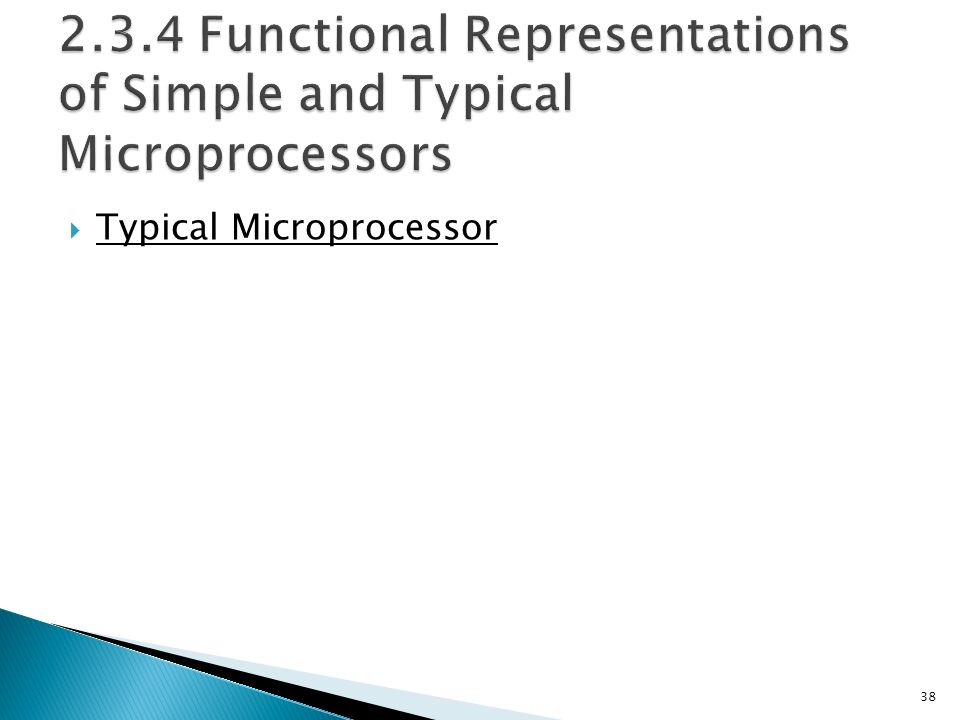 2.3.4 Functional Representations of Simple and Typical Microprocessors

Typical Microprocessor

38